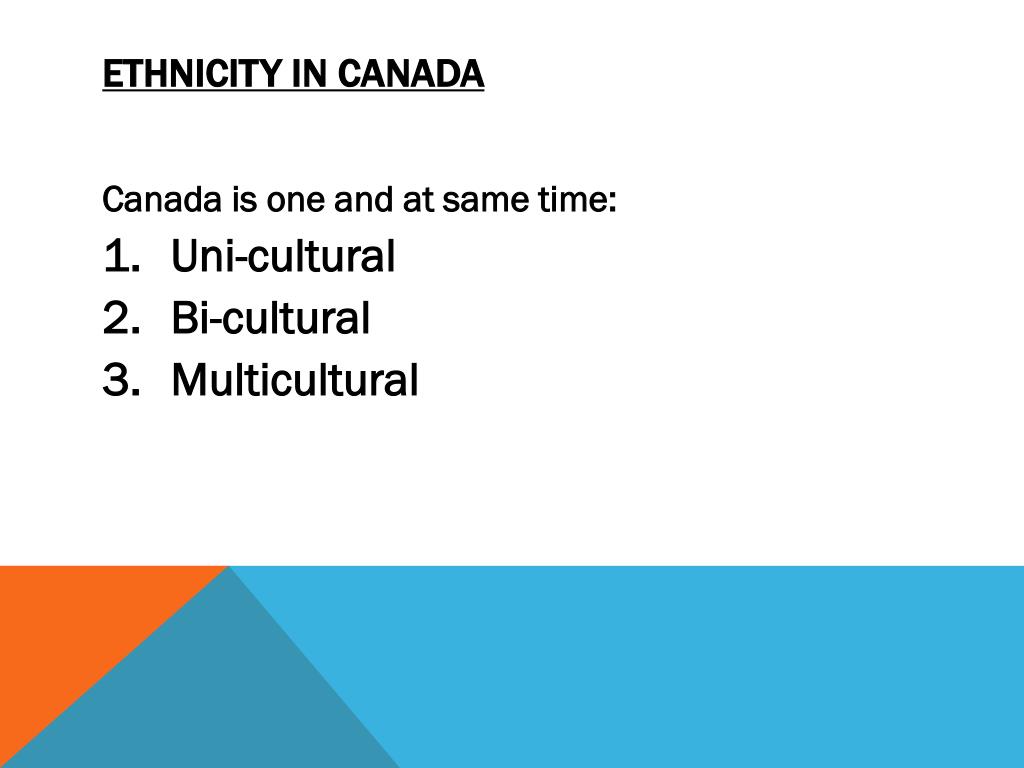 ETHNICITY IN CANADA

Canada is one and at same time:

1. Uni-cultural
2. Bi-cultural
3. Multicultural